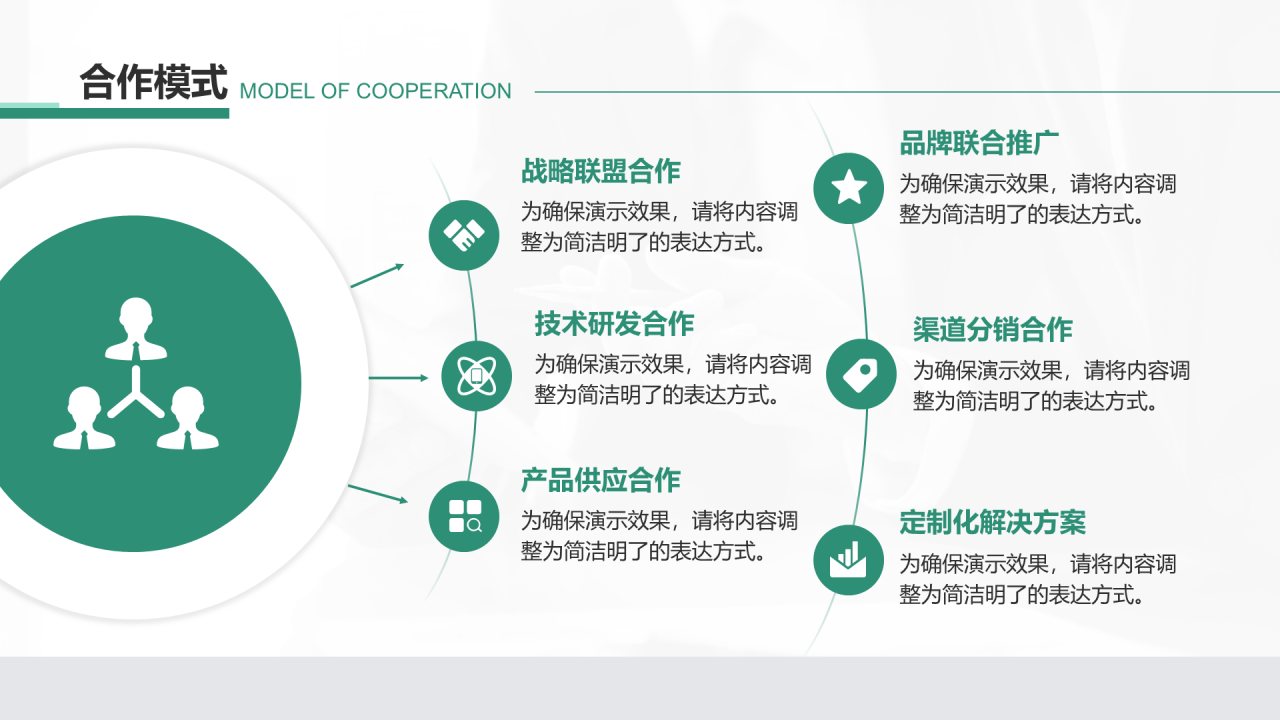 合作模式 MODEL OF COOPERATION

战略联盟合作
为确保演示效果，请将内容调整为简洁明了的表达方式。

技术研发合作
为确保演示效果，请将内容调整为简洁明了的表达方式。

产品供应合作
为确保演示效果，请将内容调整为简洁明了的表达方式。

品牌联合推广
为确保演示效果，请将内容调整为简洁明了的表达方式。

渠道分销合作
为确保演示效果，请将内容调整为简洁明了的表达方式。

定制化解决方案
为确保演示效果，请将内容调整为简洁明了的表达方式。